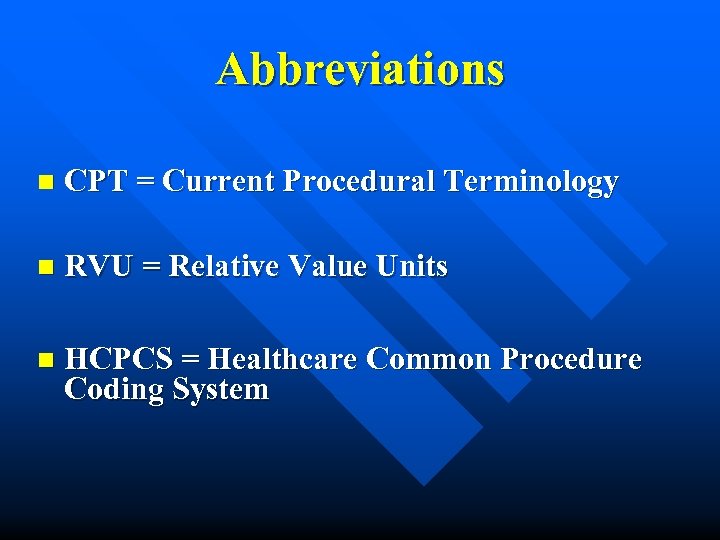 Abbreviations

CPT = Current Procedural Terminology

RVU = Relative Value Units

HCPCS = Healthcare Common Procedure Coding System